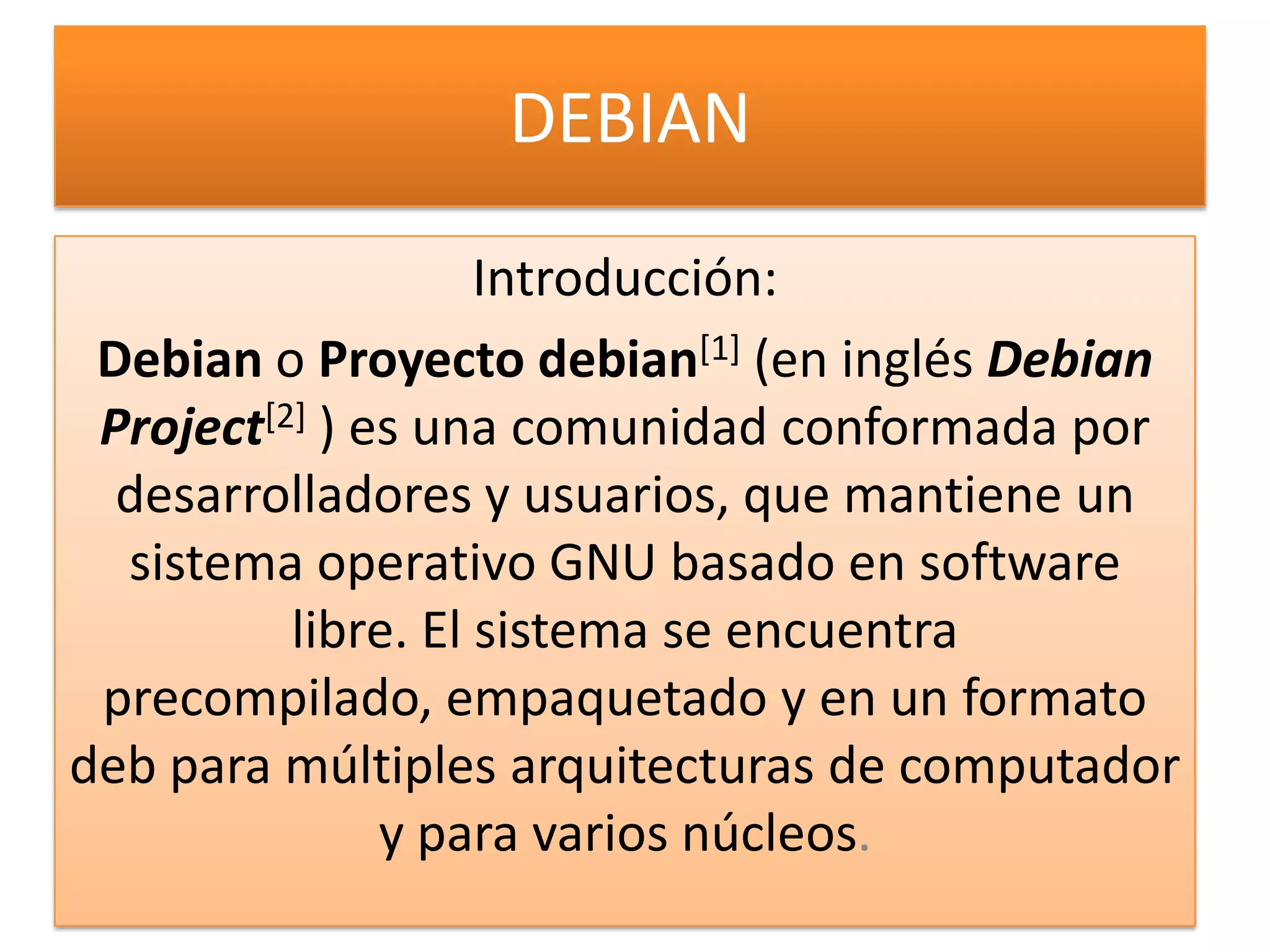 DEBIAN

Introducción:

Debian o Proyecto debian[1] (en inglés Debian Project[2] ) es una comunidad conformada por desarrolladores y usuarios, que mantiene un sistema operativo GNU basado en software libre. El sistema se encuentra precompilado, empaquetado y en un formato deb para múltiples arquitecturas de computador y para varios núcleos.